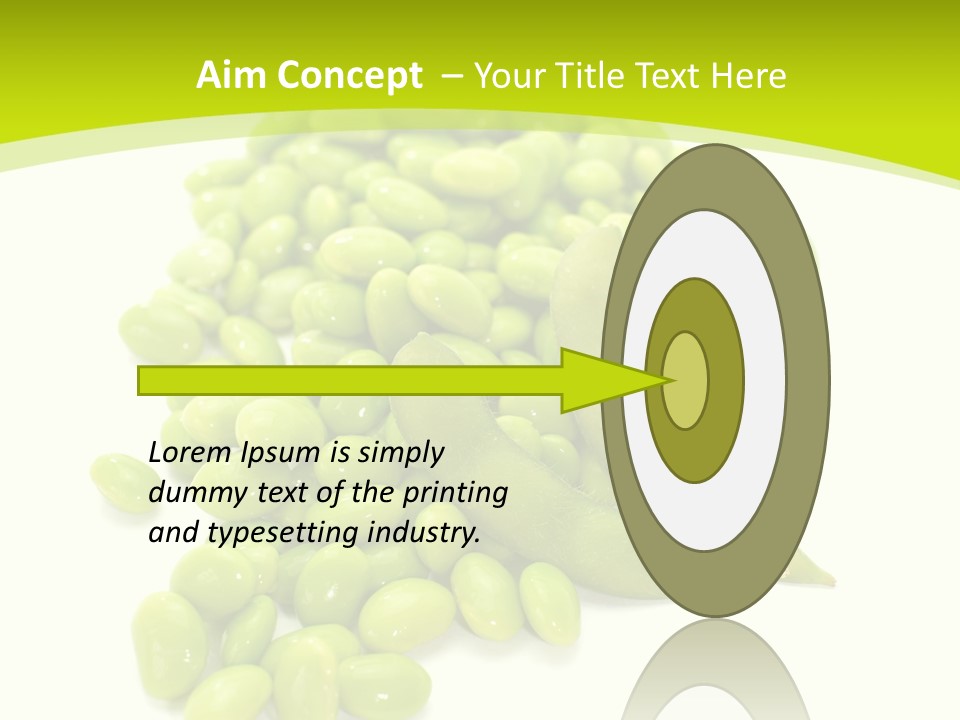 Aim Concept – Your Title Text Here

Lorem Ipsum is simply dummy text of the printing and typesetting industry.